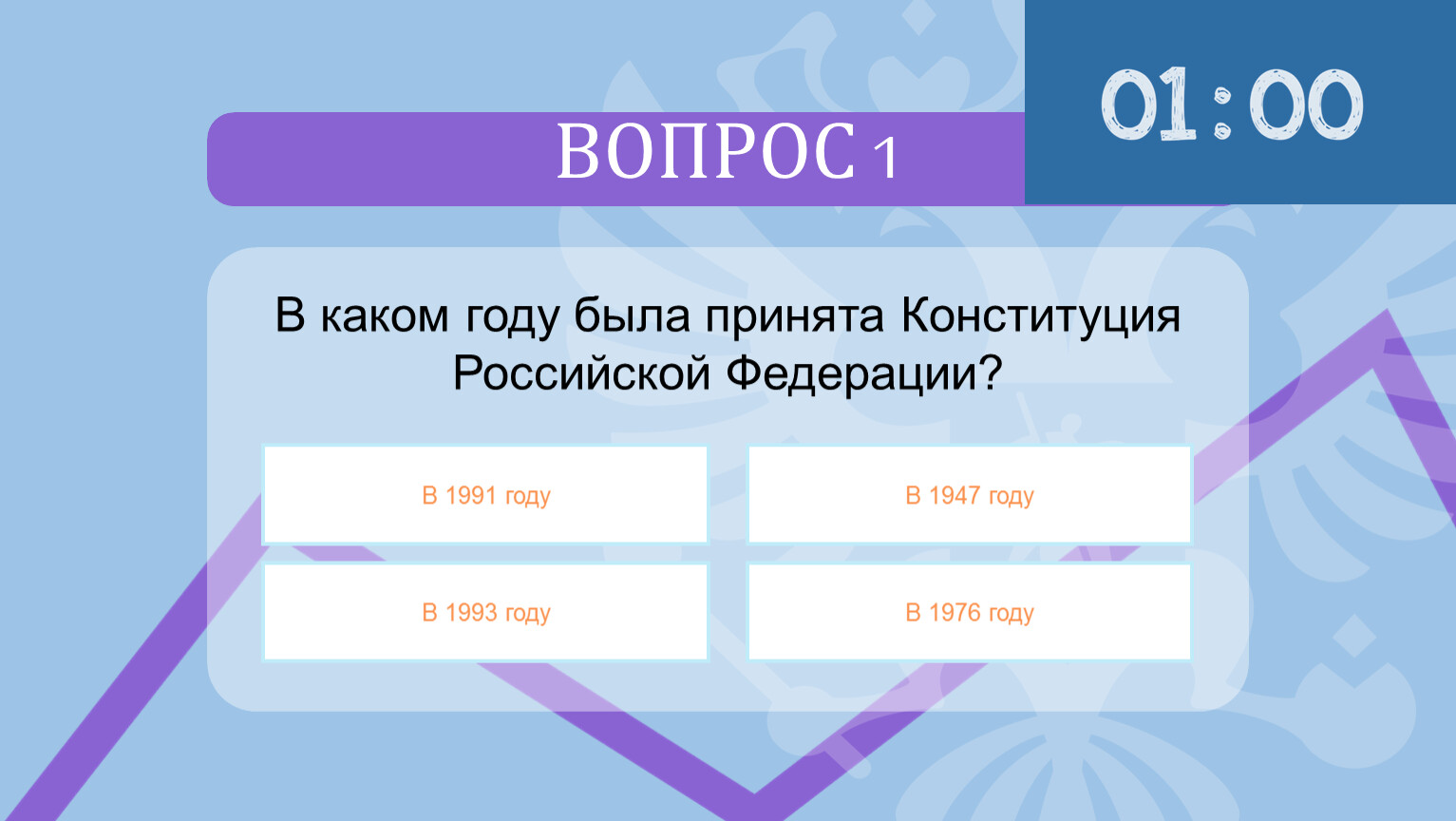 ВОПРОС 1

01:00

В каком году была принята Конституция Российской Федерации?

В 1991 году

В 1947 году

В 1993 году

В 1976 году